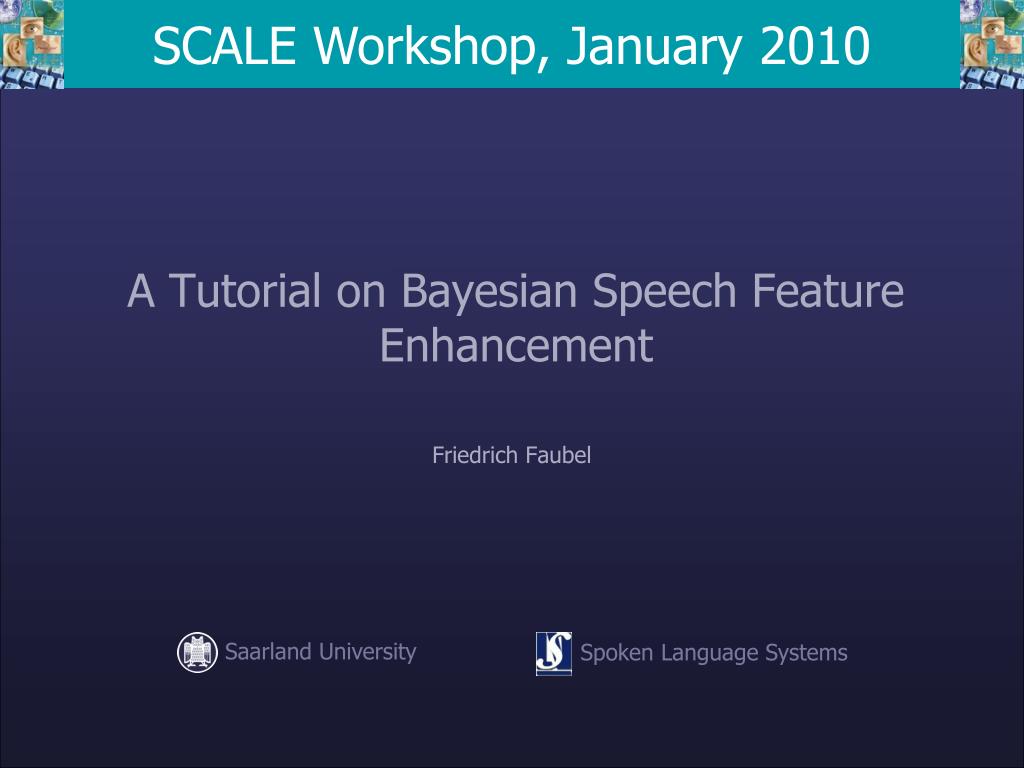 SCALE Workshop, January 2010

A Tutorial on Bayesian Speech Feature Enhancement

Friedrich Faubel

Saarland University

Spoken Language Systems